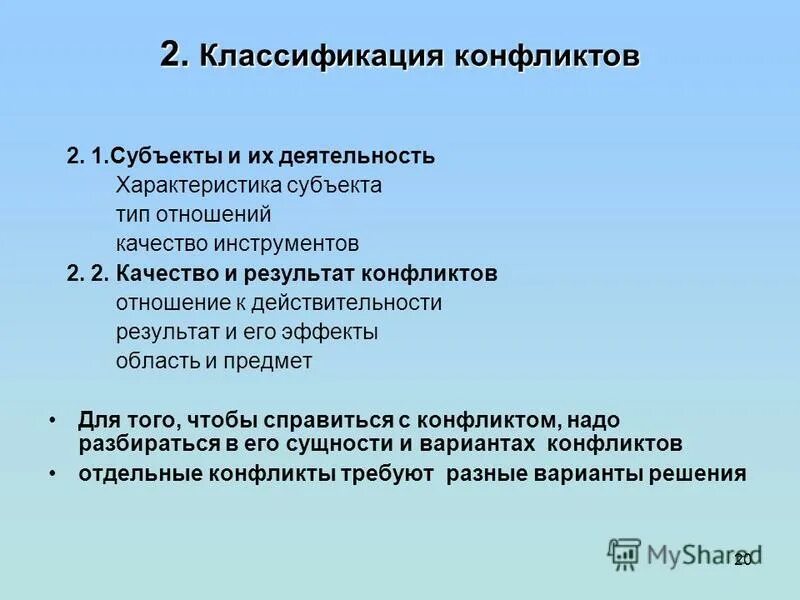 2. Классификация конфликтов

2. 1.Субъекты и их деятельность
Характеристика субъекта
тип отношений
качество инструментов
2. 2. Качество и результат конфликтов
отношение к действительности
результат и его эффекты
область и предмет

• Для того, чтобы справиться с конфликтом, надо разбираться в его сущности и вариантах конфликтов
• отдельные конфликты требуют разные варианты решения

MyShared
20